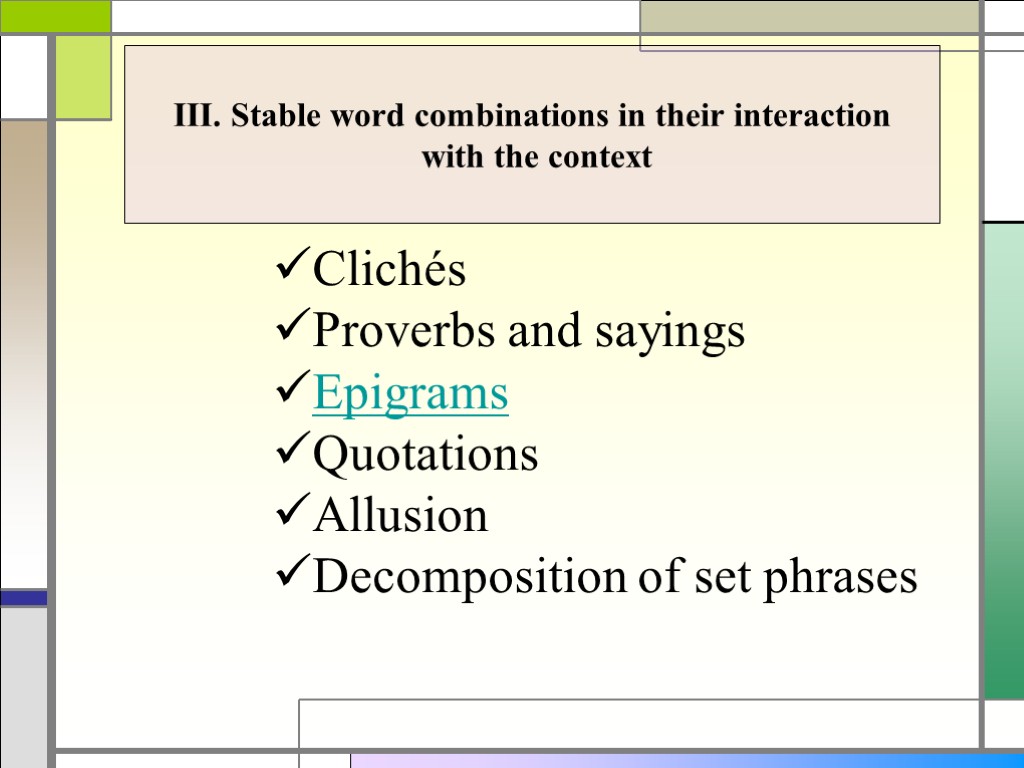 III. Stable word combinations in their interaction with the context

✓Clichés
✓Proverbs and sayings
✓Epigrams
✓Quotations
✓Allusion
✓Decomposition of set phrases